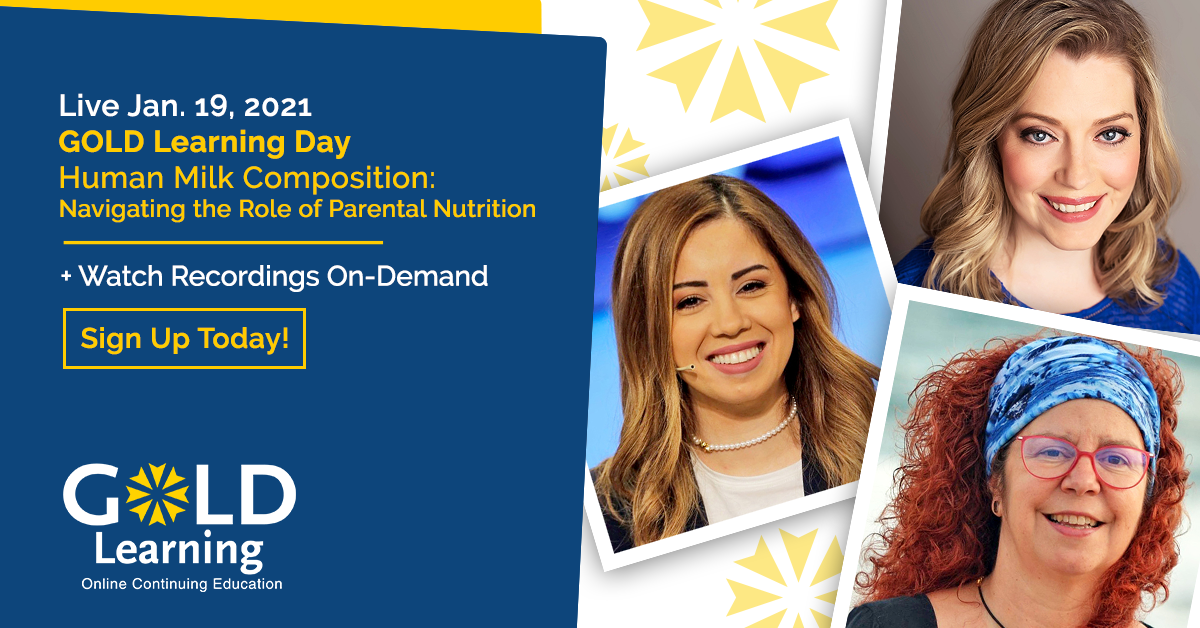 Live Jan. 19, 2021
GOLD Learning Day
Human Milk Composition:
Navigating the Role of Parental Nutrition

+ Watch Recordings On-Demand

Sign Up Today!

GOLD
Learning
Online Continuing Education